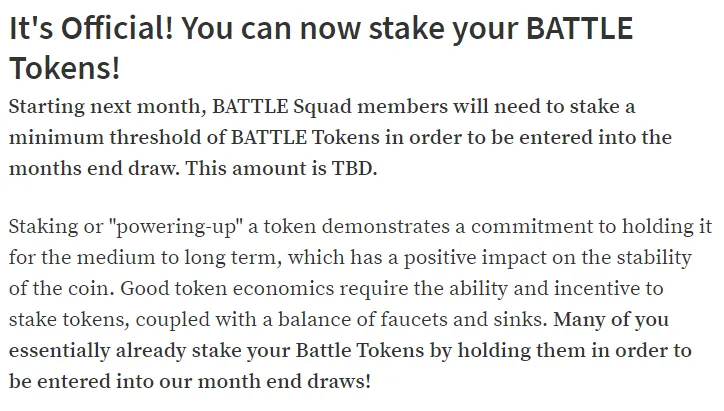 It's Official! You can now stake your BATTLE Tokens!

Starting next month, BATTLE Squad members will need to stake a minimum threshold of BATTLE Tokens in order to be entered into the months end draw. This amount is TBD.

Staking or "powering-up" a token demonstrates a commitment to holding it for the medium to long term, which has a positive impact on the stability of the coin. Good token economics require the ability and incentive to stake tokens, coupled with a balance of faucets and sinks. Many of you essentially already stake your Battle Tokens by holding them in order to be entered into our month end draws!